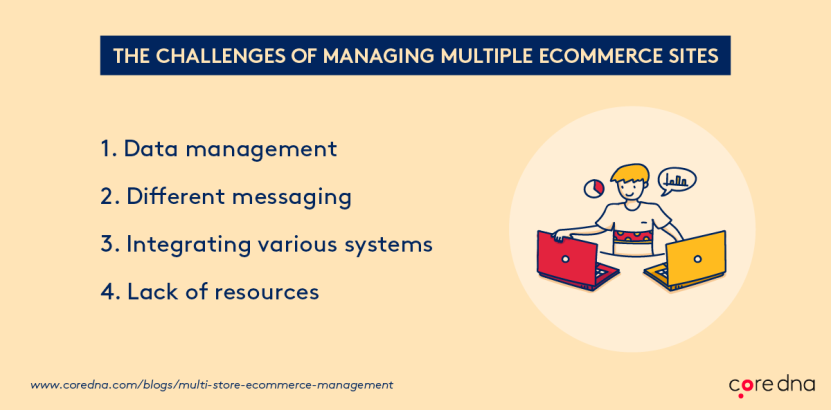 THE CHALLENGES OF MANAGING MULTIPLE ECOMMERCE SITES

1. Data management

2. Different messaging

3. Integrating various systems

4. Lack of resources

www.coredna.com/blogs/multi-store-ecommerce-management

core dna